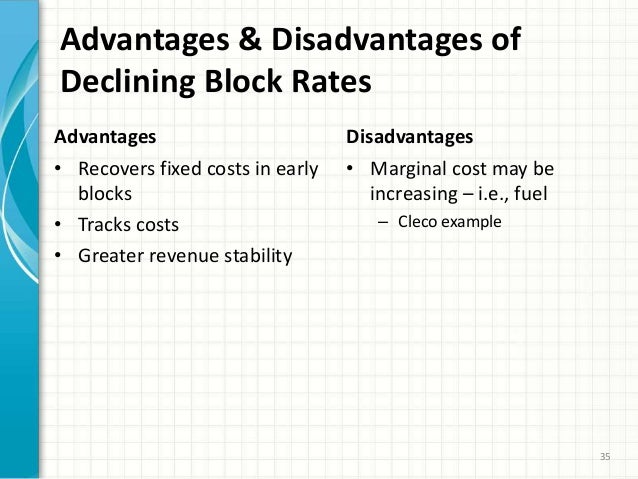 Advantages & Disadvantages of Declining Block Rates

Advantages
• Recovers fixed costs in early blocks
• Tracks costs
• Greater revenue stability

Disadvantages
• Marginal cost may be increasing – i.e., fuel
– Cleco example

35